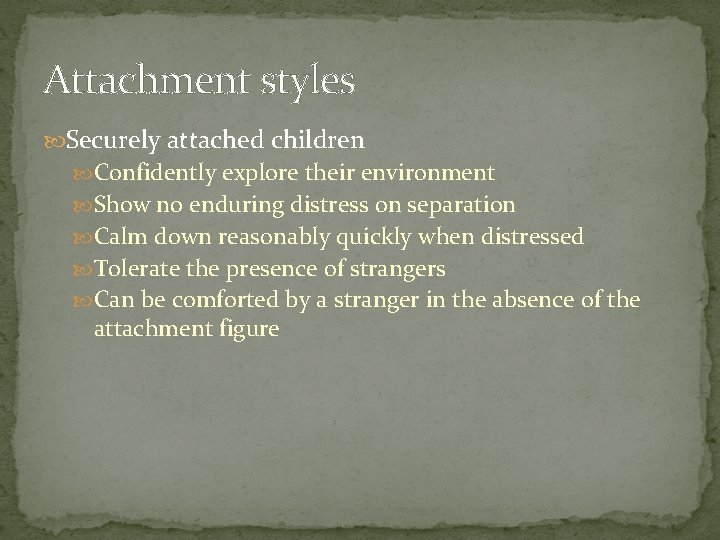 Attachment styles

Securely attached children

Confidently explore their environment

Show no enduring distress on separation

Calm down reasonably quickly when distressed

Tolerate the presence of strangers

Can be comforted by a stranger in the absence of the attachment figure